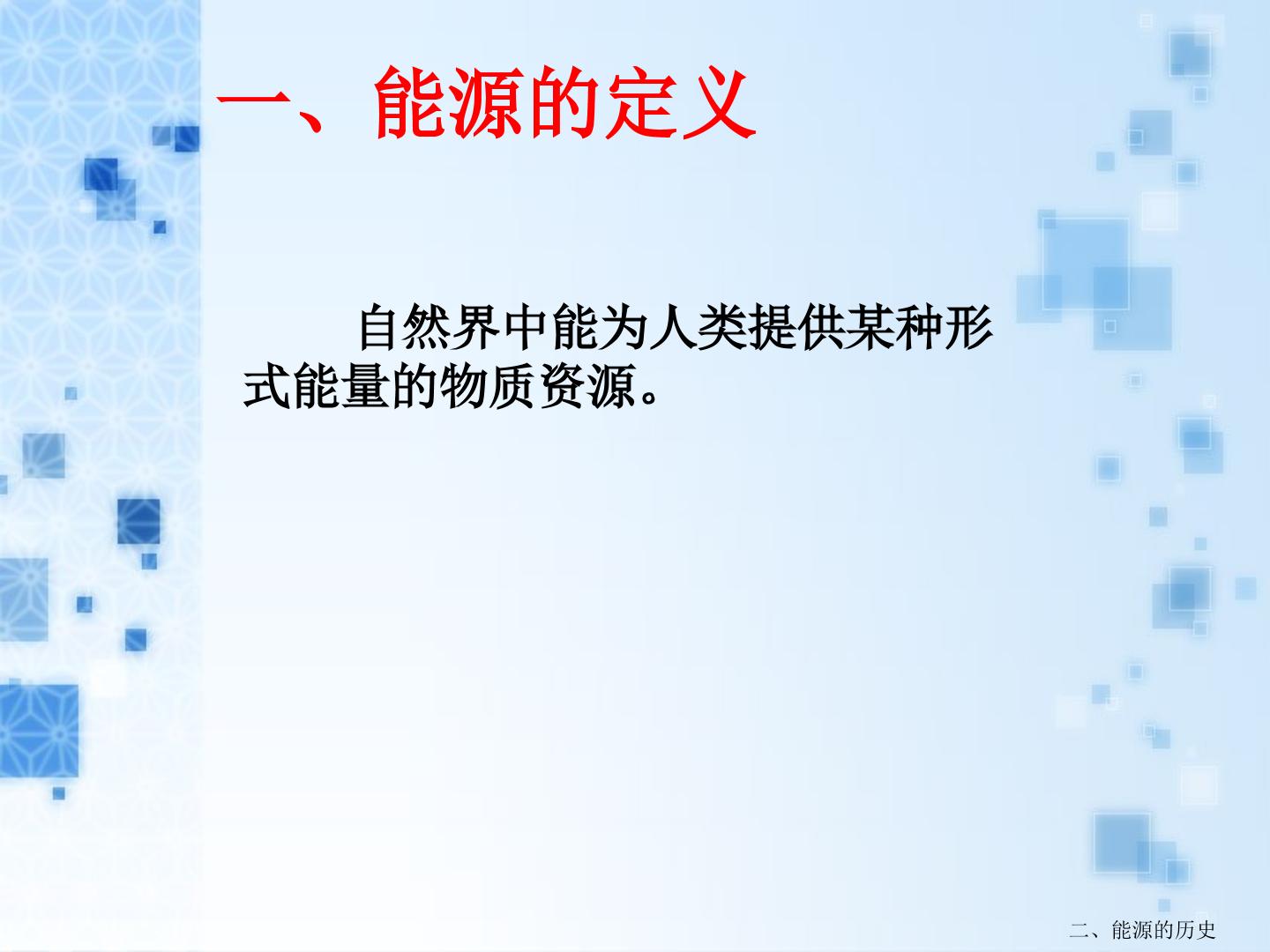 一、能源的定义

自然界中能为人类提供某种形式能量的物质资源。

二、能源的历史